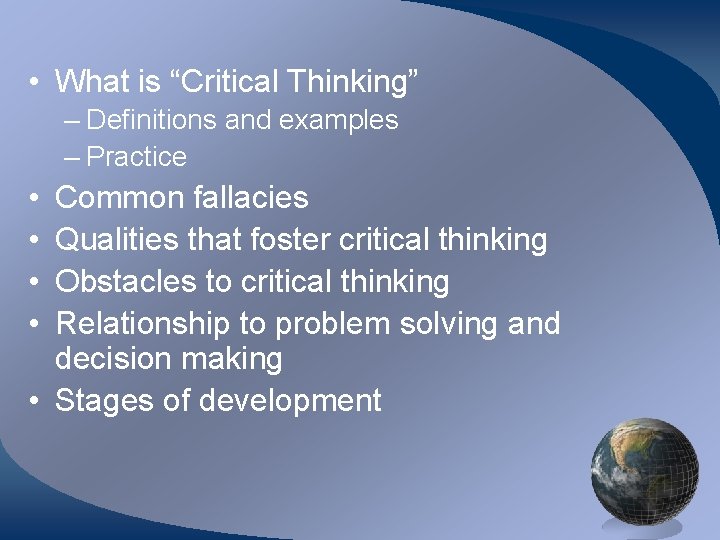 • What is “Critical Thinking”
– Definitions and examples
– Practice
• Common fallacies
• Qualities that foster critical thinking
• Obstacles to critical thinking
• Relationship to problem solving and decision making
• Stages of development